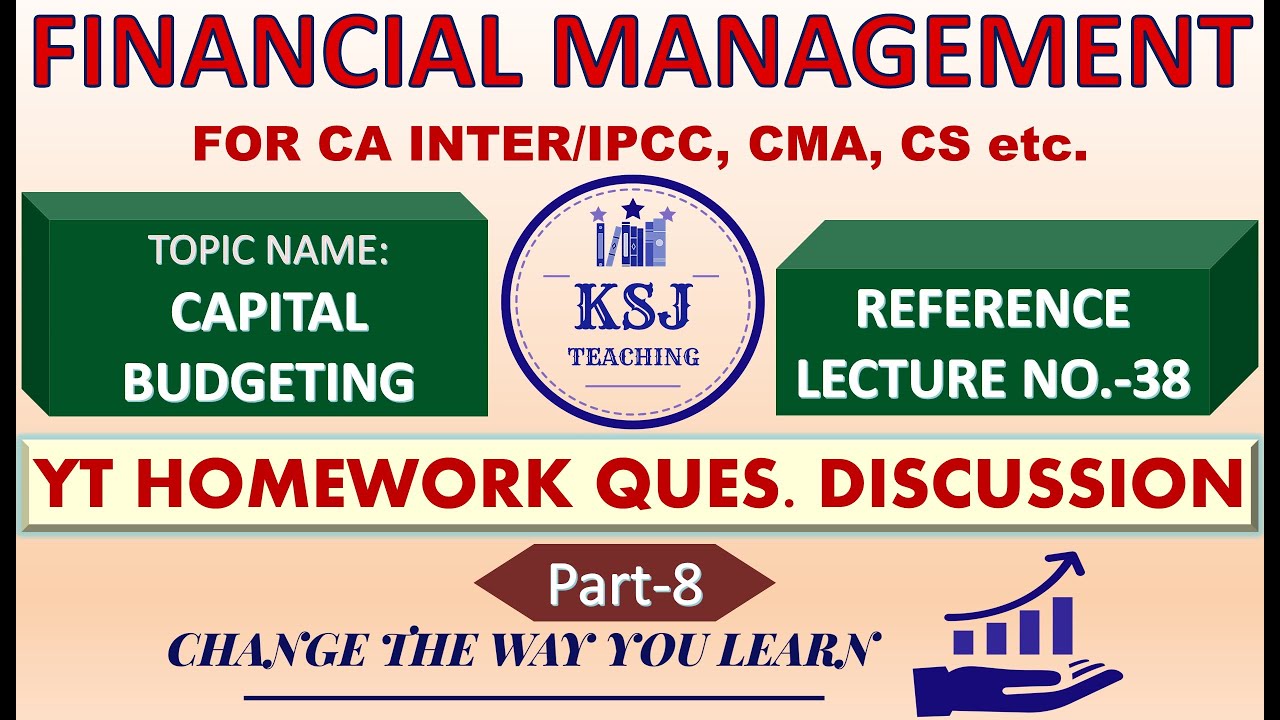 FINANCIAL MANAGEMENT

FOR CA INTER/IPCC, CMA, CS etc.

TOPIC NAME:
CAPITAL BUDGETING

KSJ
TEACHING

REFERENCE
LECTURE NO.-38

YT HOMEWORK QUES. DISCUSSION

Part-8

CHANGE THE WAY YOU LEARN